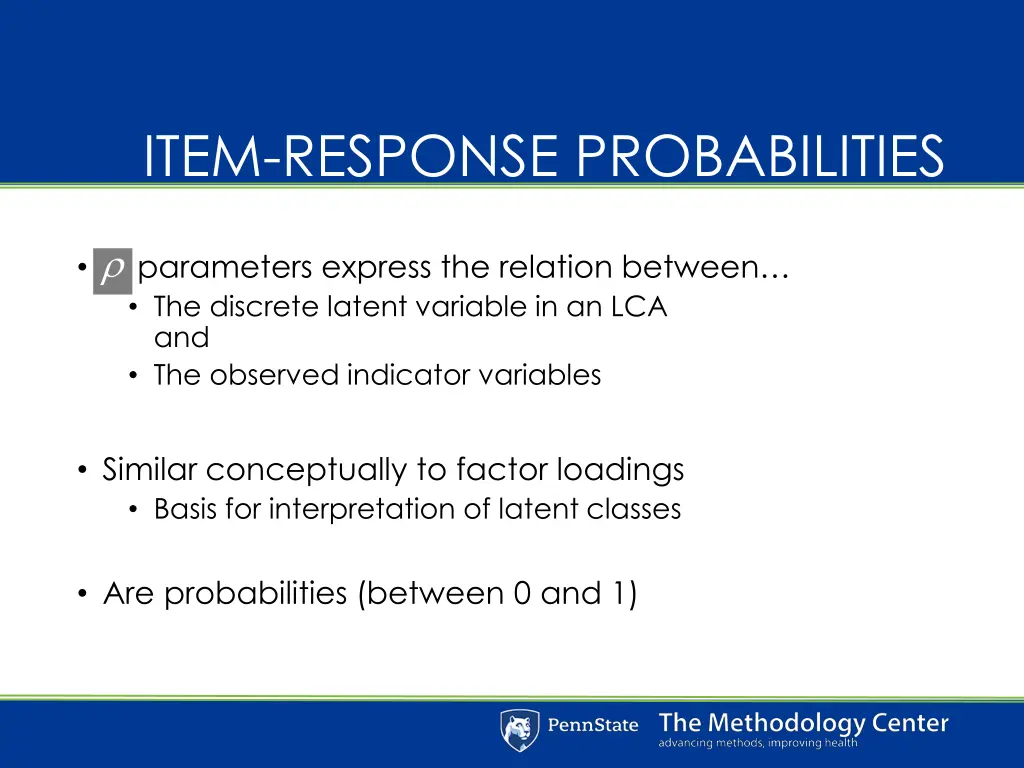 ITEM-RESPONSE PROBABILITIES

• $\rho$ parameters express the relation between…
• The discrete latent variable in an LCA and
• The observed indicator variables

• Similar conceptually to factor loadings
• Basis for interpretation of latent classes

• Are probabilities (between 0 and 1)

PennState The Methodology Center
advancing methods, improving health